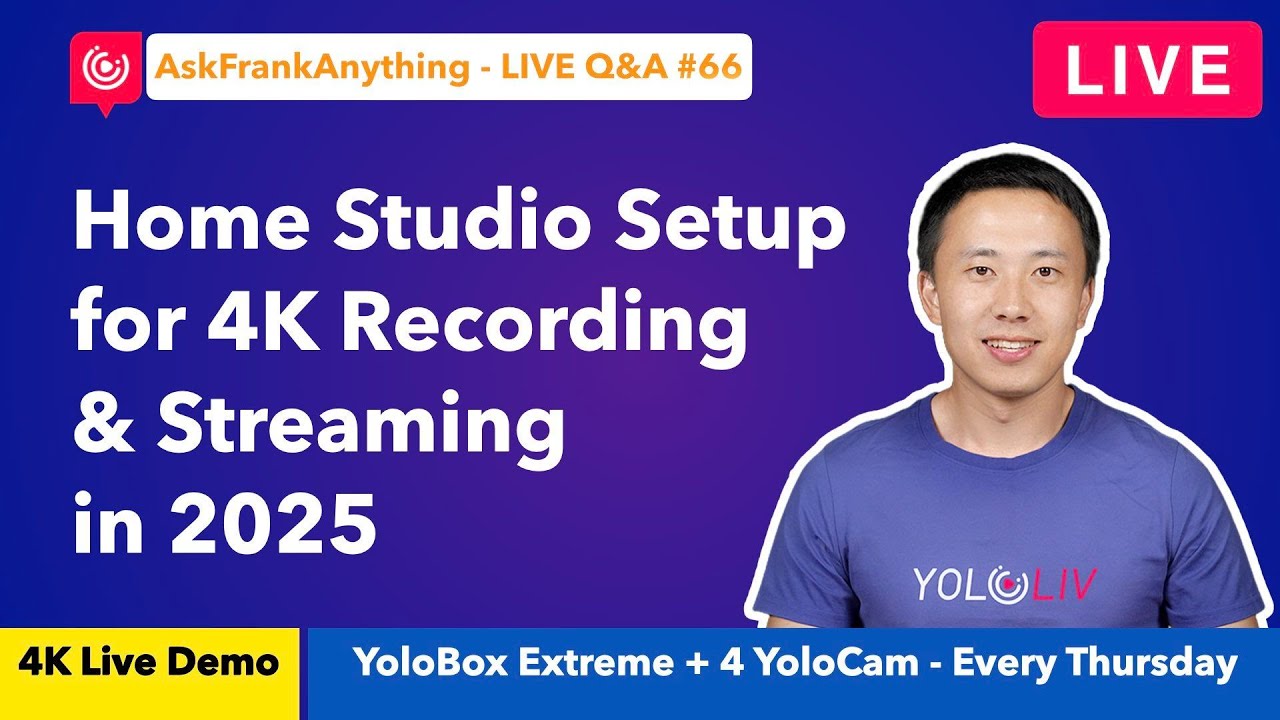 AskFrankAnything - LIVE Q&A #66

LIVE

Home Studio Setup for 4K Recording & Streaming in 2025

YOLOLIV

4K Live Demo

YoloBox Extreme + 4 YoloCam - Every Thursday